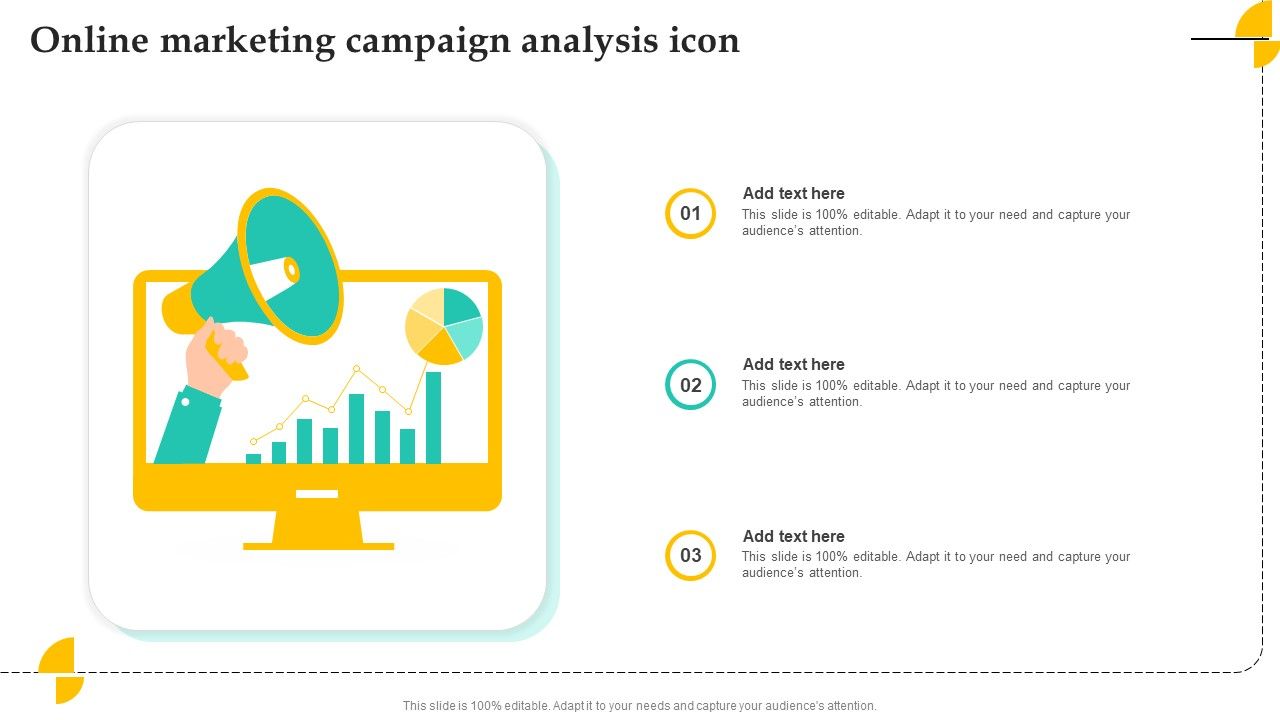 Online marketing campaign analysis icon

01

Add text here

This slide is 100% editable. Adapt it to your need and capture your audience's attention.

02

Add text here

This slide is 100% editable. Adapt it to your need and capture your audience's attention.

03

Add text here

This slide is 100% editable. Adapt it to your need and capture your audience's attention.

This slide is 100% editable. Adapt it to your needs and capture your audience's attention.